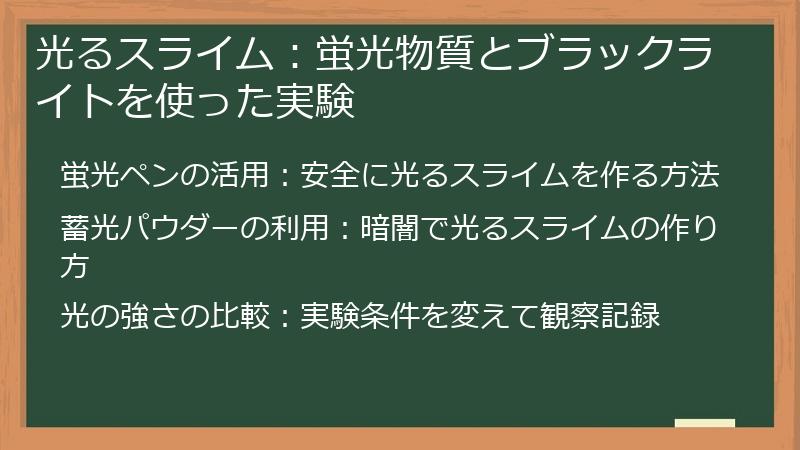 光るスライム：蛍光物質とブラックライトを使った実験

蛍光ペンの活用：安全に光るスライムを作る方法

蓄光パウダーの利用：暗闇で光るスライムの作り方

光の強さの比較：実験条件を変えて観察記録